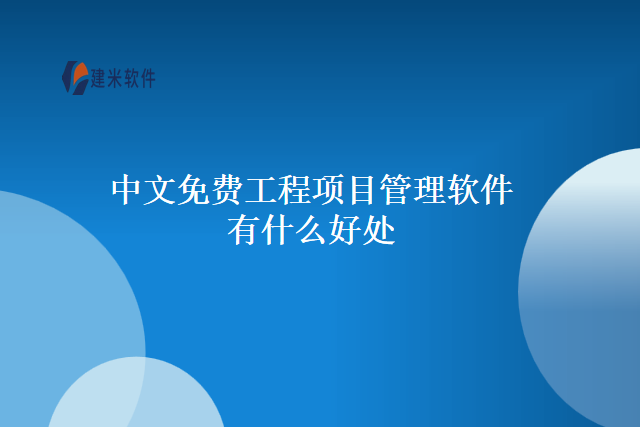 建米软件

中文免费工程项目管理软件有什么好处